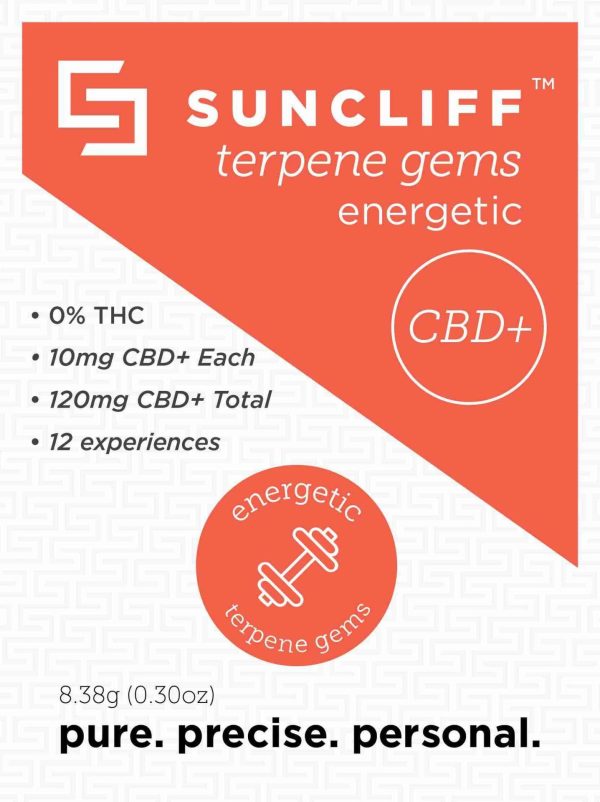 SUNCLIFF™
terpene gems
energetic

CBD+

• 0% THC
• 10mg CBD+ Each
• 120mg CBD+ Total
• 12 experiences

energetic
terpene gems

8.38g (0.30oz)
pure. precise. personal.